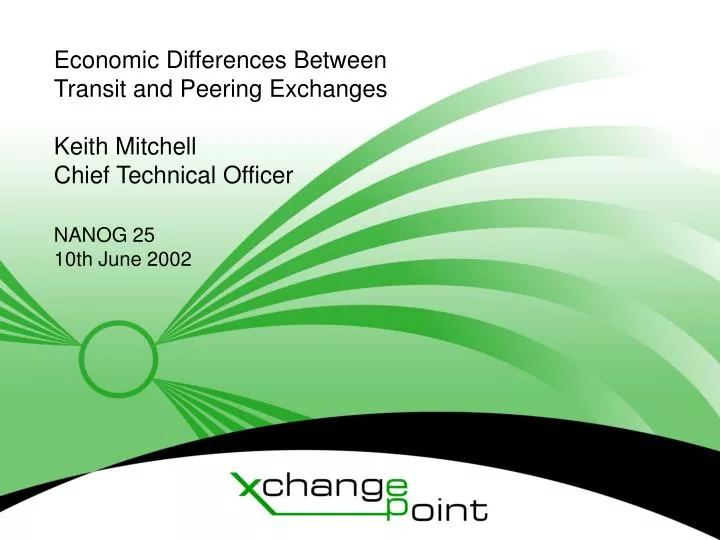 Economic Differences Between Transit and Peering Exchanges

Keith Mitchell
Chief Technical Officer

NANOG 25
10th June 2002

xchange
point